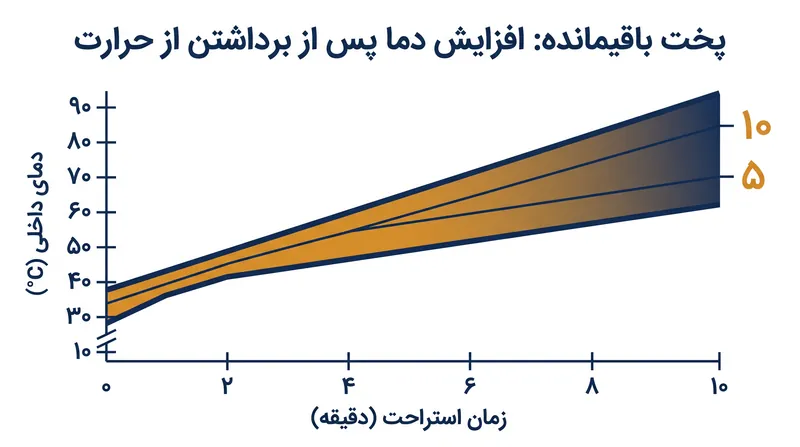 پخت باقیمانده: افزایش دما پس از برداشتن از حرارت

دمای داخلی (°C)

۹۰
۸۰
۷۰
۶۰
۵۰
۴۰
۳۰
۱۰

۱۰
۵

۰
۲
۴
۶
۸
۱۰

زمان استراحت (دقیقه)